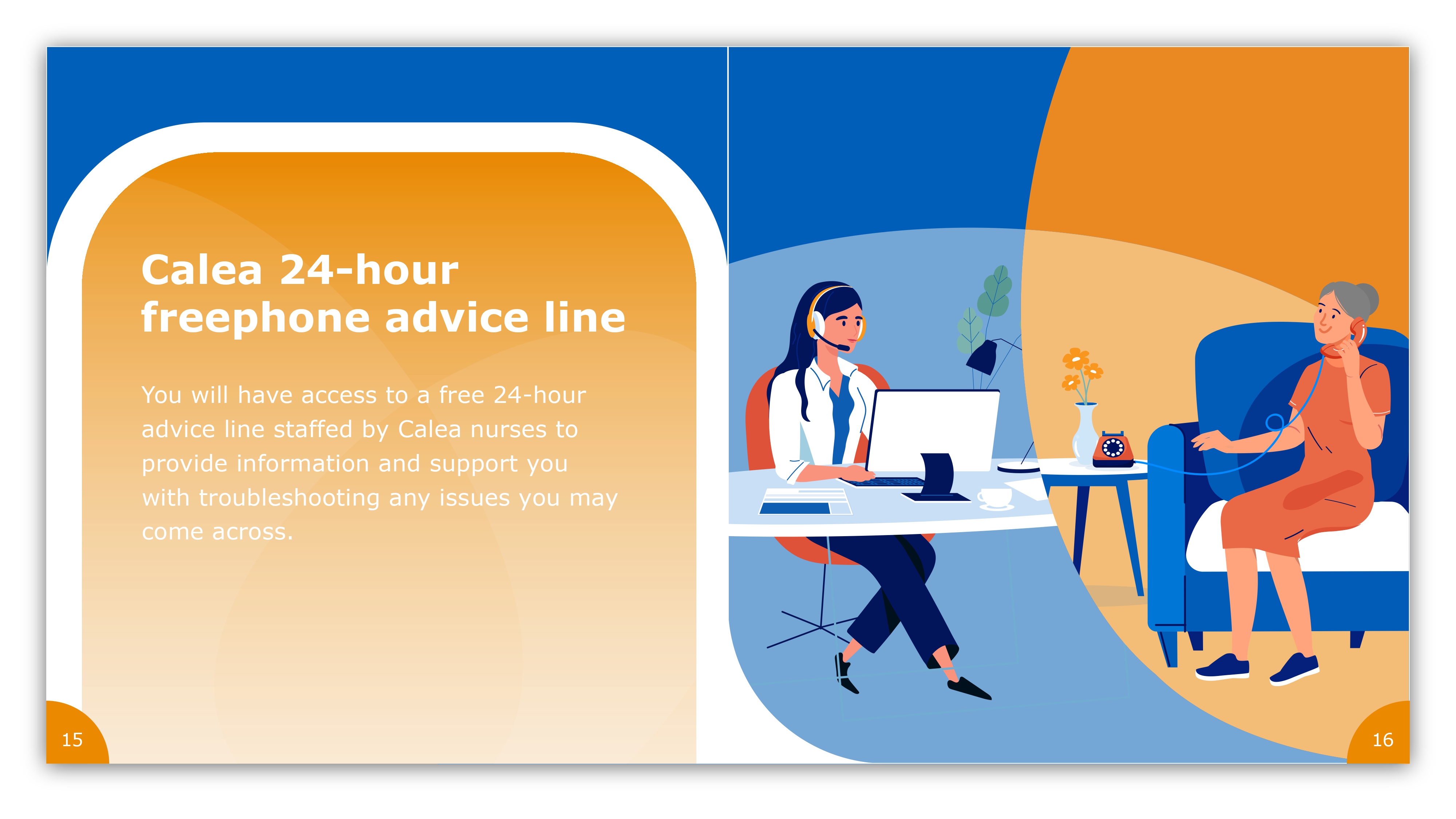 Calea 24-hour freephone advice line

You will have access to a free 24-hour advice line staffed by Calea nurses to provide information and support you with troubleshooting any issues you may come across.

15

16